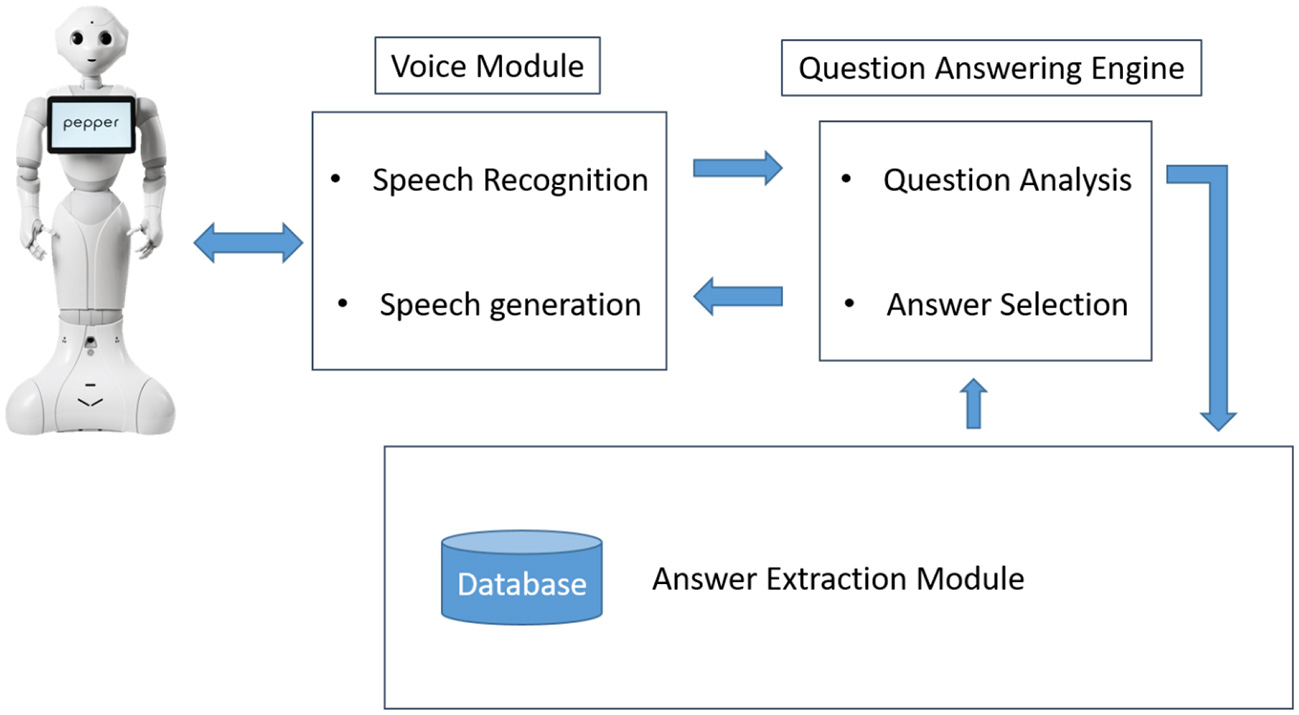 pepper

Voice Module

• Speech Recognition

• Speech generation

Question Answering Engine

• Question Analysis

• Answer Selection

Database

Answer Extraction Module